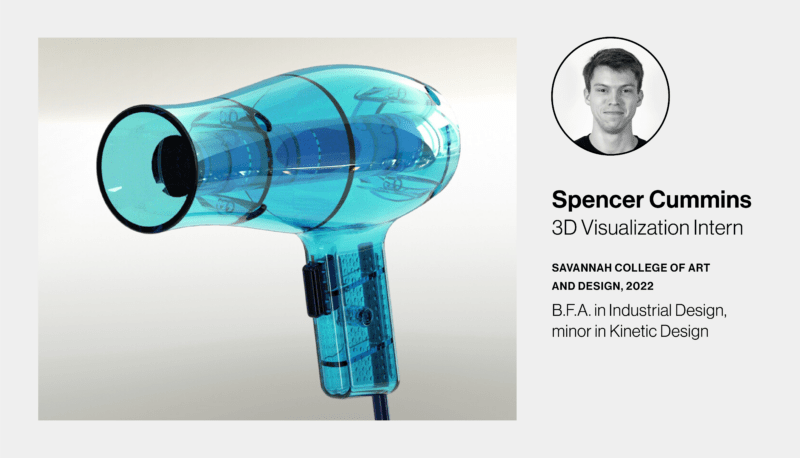 Spencer Cummins
3D Visualization Intern

SAVANNAH COLLEGE OF ART AND DESIGN, 2022
B.F.A. in Industrial Design, minor in Kinetic Design